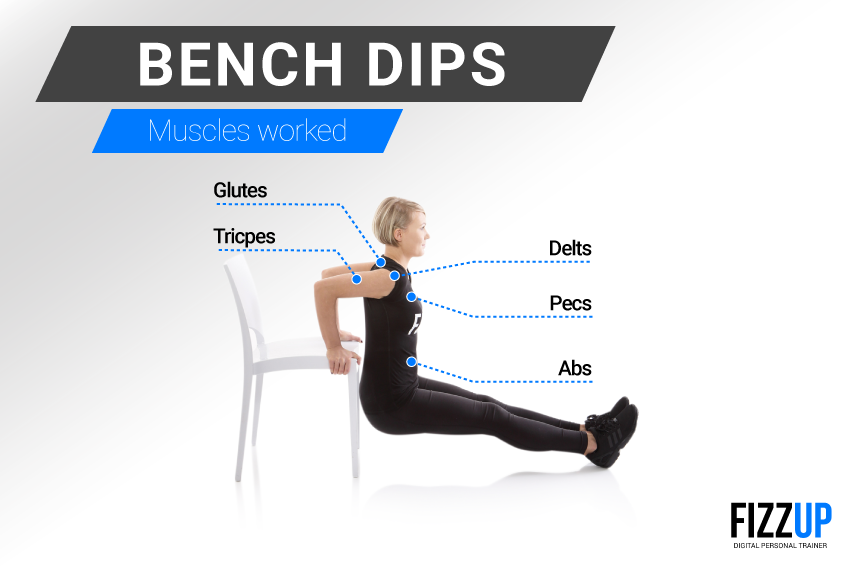 BENCH DIPS

Muscles worked

Glutes

Tricpes

Delts

Pecs

Abs

FIZZUP
DIGITAL PERSONAL TRAINER